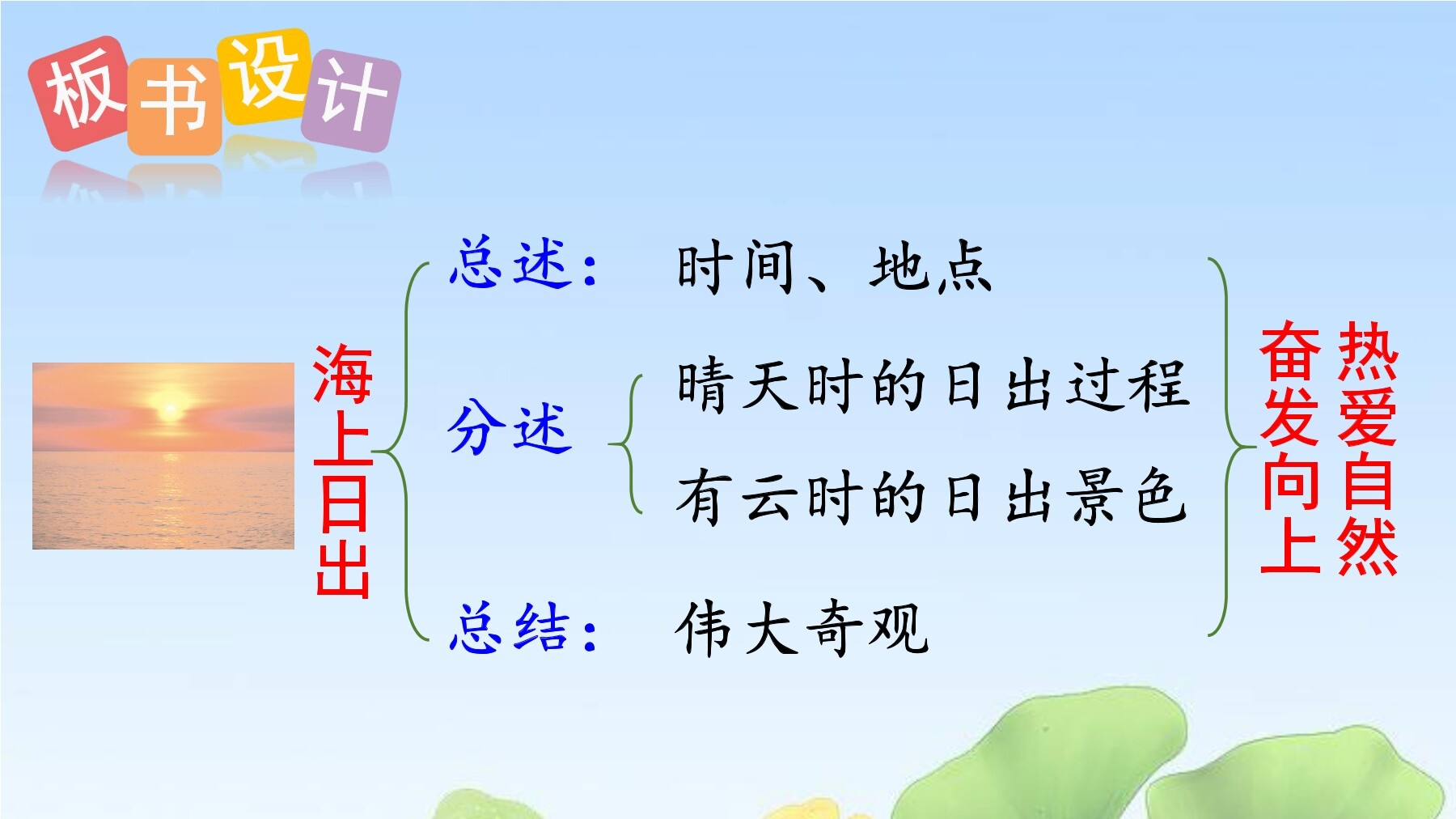 板书设计

海上日出

总述： 时间、地点

分述 晴天时的日出过程
有云时的日出景色

总结： 伟大奇观

热爱自然
奋发向上